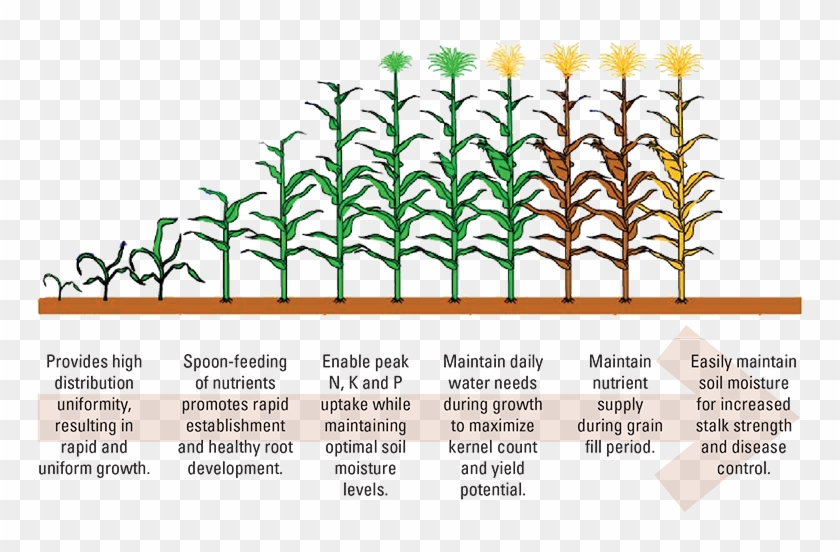 Provides high distribution uniformity, resulting in rapid and uniform growth.

Spoon-feeding of nutrients promotes rapid establishment and healthy root development.

Enable peak N, K and P uptake while maintaining optimal soil moisture levels.

Maintain daily water needs during growth to maximize kernel count and yield potential.

Maintain nutrient supply during grain fill period.

Easily maintain soil moisture for increased stalk strength and disease control.